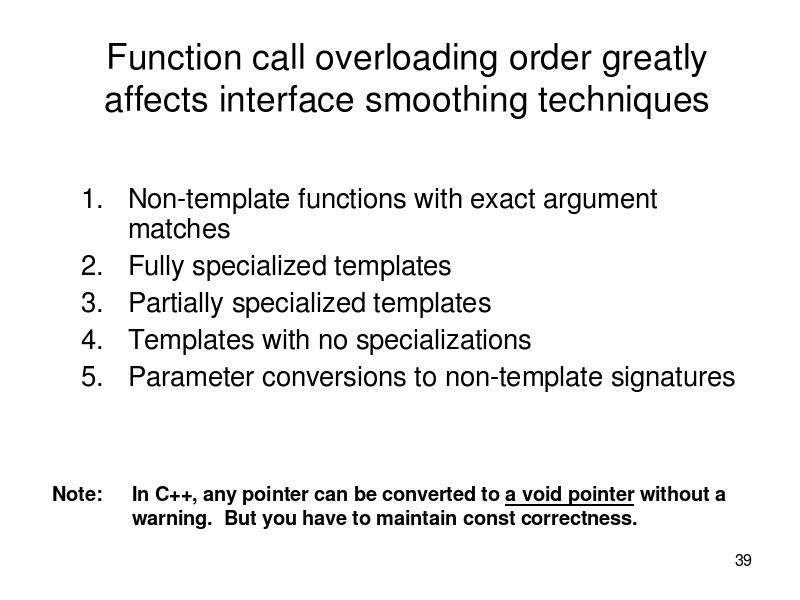 Function call overloading order greatly affects interface smoothing techniques

1. Non-template functions with exact argument matches
2. Fully specialized templates
3. Partially specialized templates
4. Templates with no specializations
5. Parameter conversions to non-template signatures

Note: In C++, any pointer can be converted to a void pointer without a warning. But you have to maintain const correctness.

39